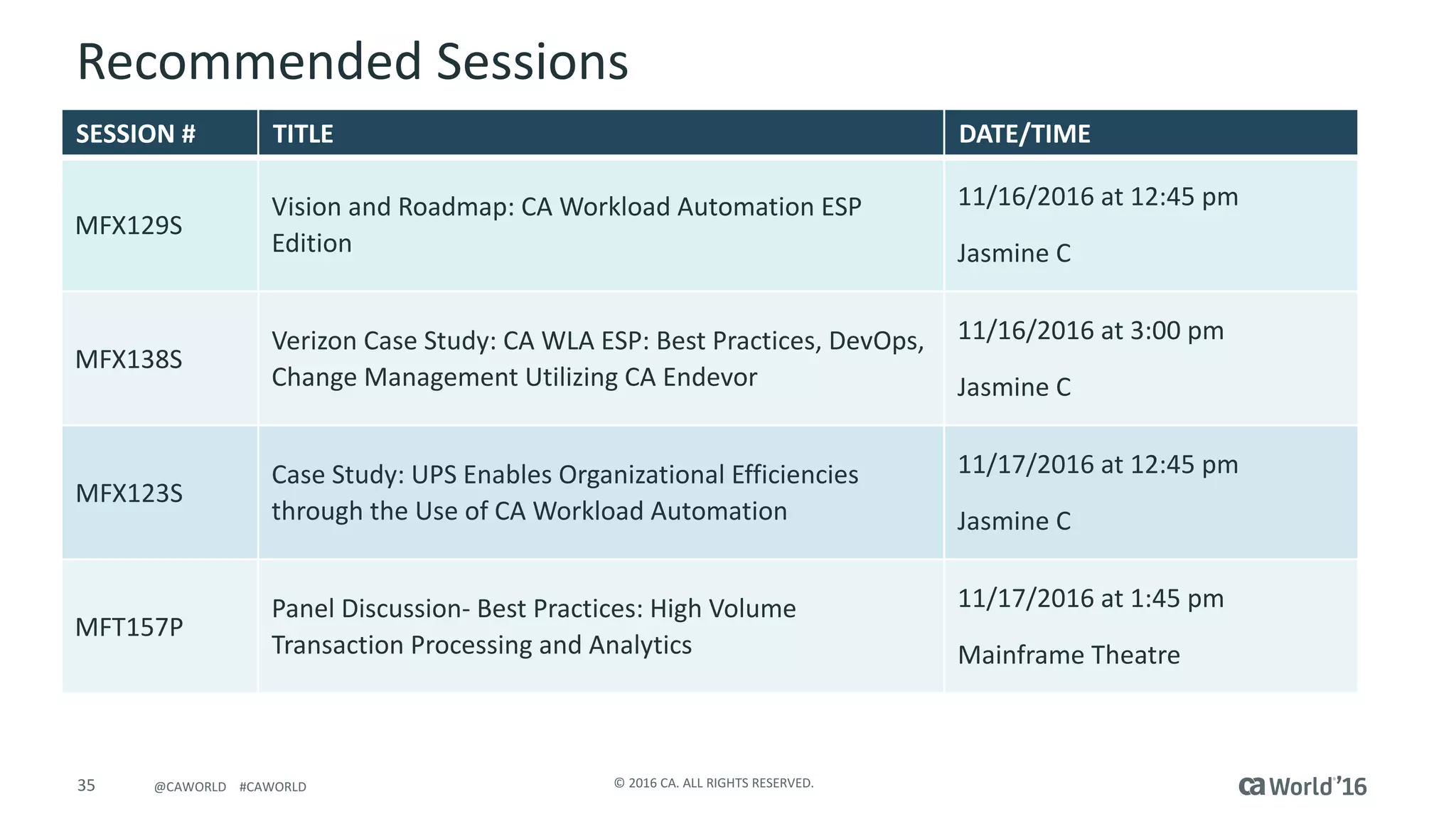 Recommended Sessions

| SESSION # | TITLE | DATE/TIME |
|---|---|---|
| MFX129S | Vision and Roadmap: CA Workload Automation ESP Edition | 11/16/2016 at 12:45 pm Jasmine C |
| MFX138S | Verizon Case Study: CA WLA ESP: Best Practices, DevOps, Change Management Utilizing CA Endevor | 11/16/2016 at 3:00 pm Jasmine C |
| MFX123S | Case Study: UPS Enables Organizational Efficiencies through the Use of CA Workload Automation | 11/17/2016 at 12:45 pm Jasmine C |
| MFT157P | Panel Discussion- Best Practices: High Volume Transaction Processing and Analytics | 11/17/2016 at 1:45 pm Mainframe Theatre |

35 @CAWORLD #CAWORLD

© 2016 CA. ALL RIGHTS RESERVED.

ca World'16